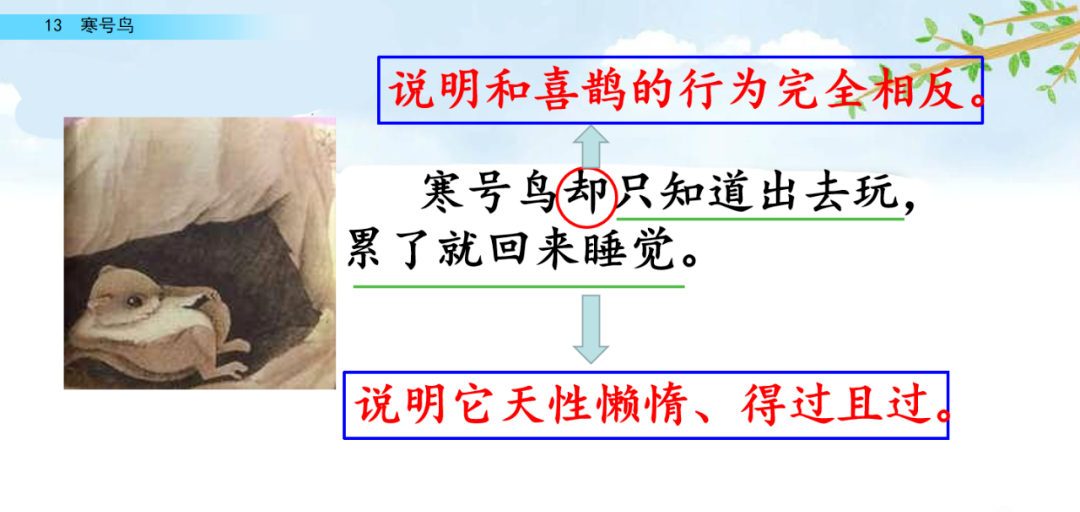 13 寒号鸟

说明和喜鹊的行为完全相反。

寒号鸟却只知道出去玩，累了就回来睡觉。

说明它天性懒惰、得过且过。